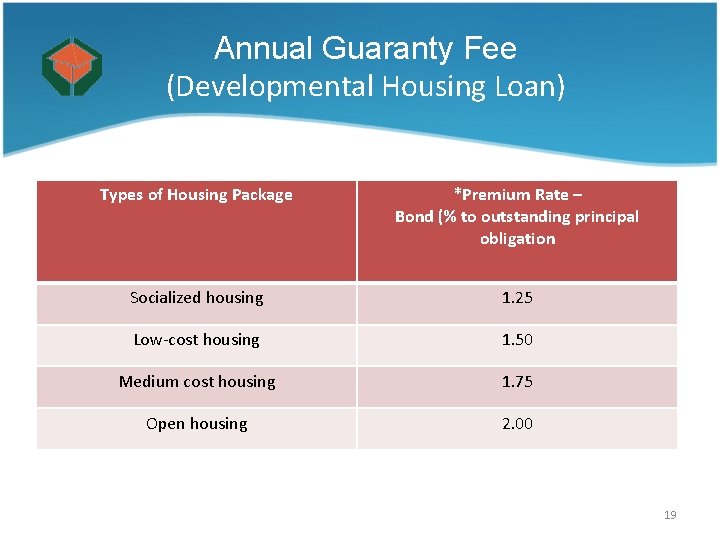 Annual Guaranty Fee
(Developmental Housing Loan)

| Types of Housing Package | *Premium Rate – Bond (% to outstanding principal obligation |
|---|---|
| Socialized housing | 1.25 |
| Low-cost housing | 1.50 |
| Medium cost housing | 1.75 |
| Open housing | 2.00 |

19